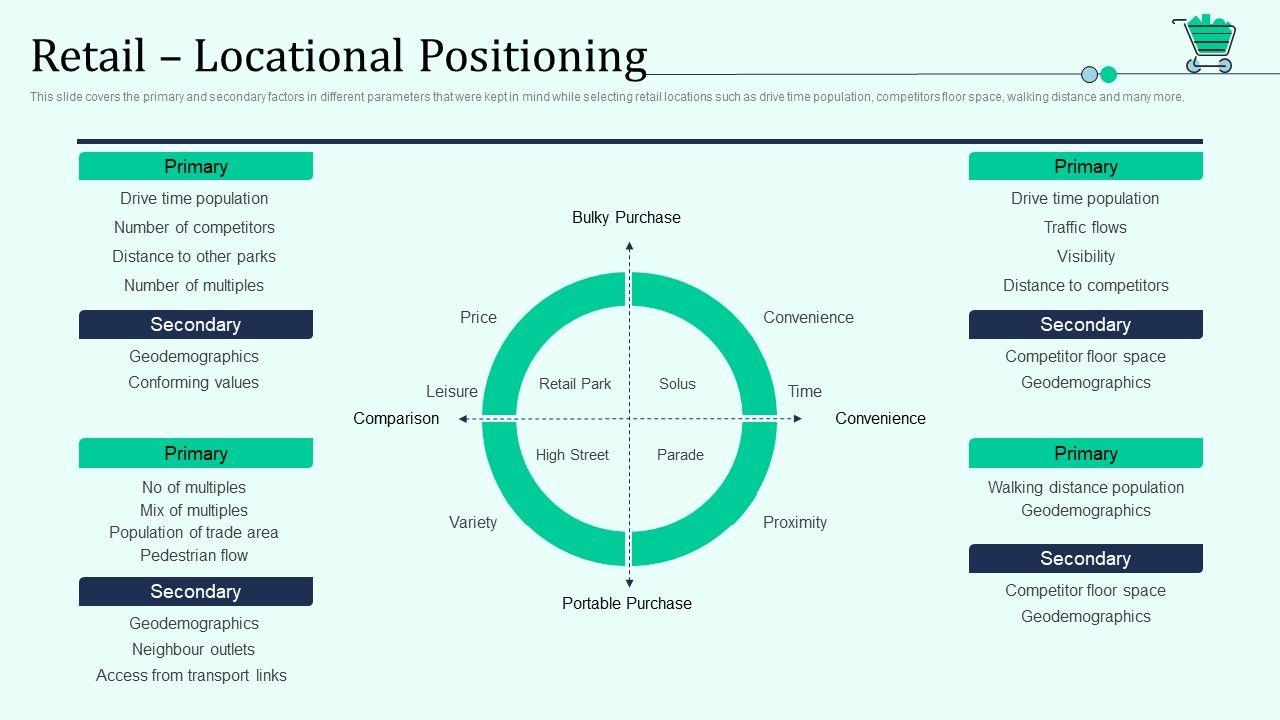 Retail – Locational Positioning

This slide covers the primary and secondary factors in different parameters that were kept in mind while selecting retail locations such as drive time population, competitors floor space, walking distance and many more.

Primary

Drive time population
Number of competitors
Distance to other parks
Number of multiples

Secondary

Geodemographics
Conforming values

Primary

No of multiples
Mix of multiples
Population of trade area
Pedestrian flow

Secondary

Geodemographics
Neighbour outlets
Access from transport links

Bulky Purchase

Price

Convenience

Leisure

Retail Park

Solus

Time

Comparison

Convenience

High Street

Parade

Variety

Proximity

Portable Purchase

Primary

Drive time population
Traffic flows
Visibility
Distance to competitors

Secondary

Competitor floor space
Geodemographics

Primary

Walking distance population
Geodemographics

Secondary

Competitor floor space
Geodemographics